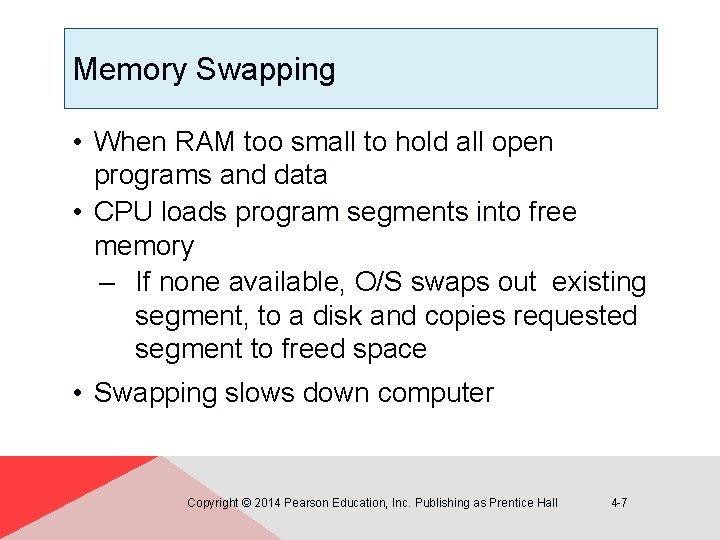 Memory Swapping

• When RAM too small to hold all open programs and data
• CPU loads program segments into free memory
– If none available, O/S swaps out existing segment, to a disk and copies requested segment to freed space
• Swapping slows down computer

Copyright © 2014 Pearson Education, Inc. Publishing as Prentice Hall 4-7